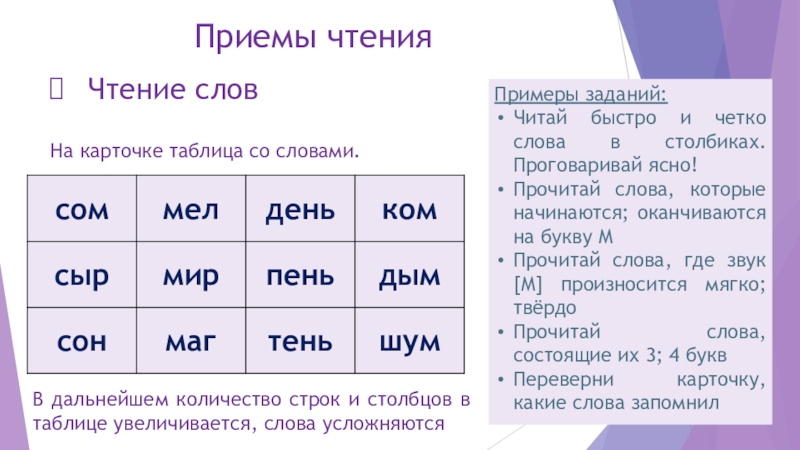 Приемы чтения

Чтение слов

На карточке таблица со словами.

| сом | мел | день | ком |
|---|---|---|---|
| сыр | мир | пень | дым |
| сон | маг | тень | шум |

В дальнейшем количество строк и столбцов в таблице увеличивается, слова усложняются

Примеры заданий:
• Читай быстро и четко слова в столбиках. Проговаривай ясно!
• Прочитай слова, которые начинаются; оканчиваются на букву М
• Прочитай слова, где звук [М] произносится мягко; твёрдо
• Прочитай слова, состоящие их 3; 4 букв
• Переверни карточку, какие слова запомнил